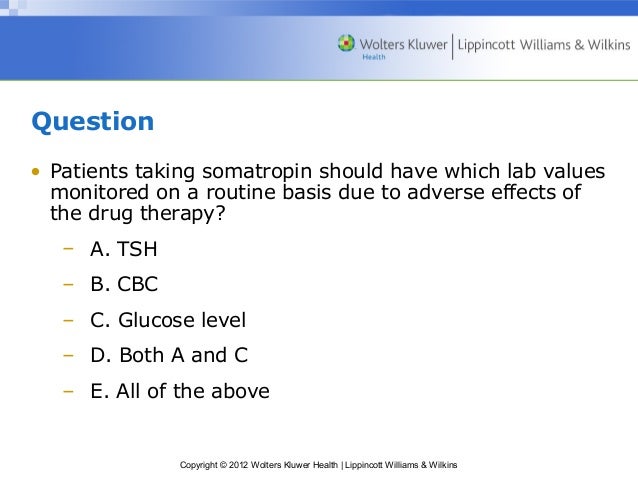 Wolters Kluwer Health | Lippincott Williams & Wilkins

Question

• Patients taking somatropin should have which lab values monitored on a routine basis due to adverse effects of the drug therapy?

– A. TSH

– B. CBC

– C. Glucose level

– D. Both A and C

– E. All of the above

Copyright © 2012 Wolters Kluwer Health | Lippincott Williams & Wilkins